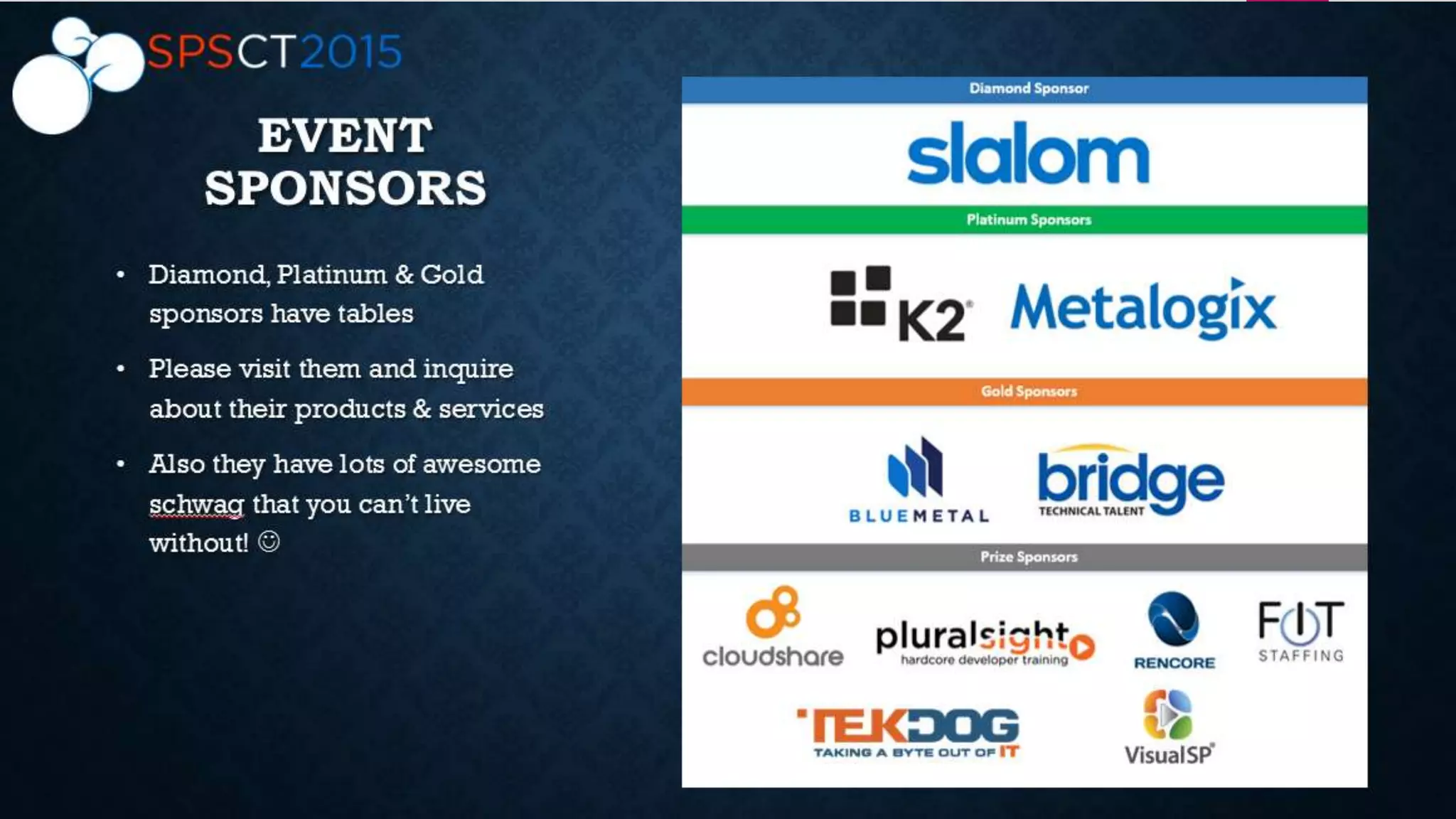 SPSCT2015

EVENT SPONSORS

• Diamond, Platinum & Gold sponsors have tables

• Please visit them and inquire about their products & services

• Also they have lots of awesome schwag that you can't live without! ☺

Diamond Sponsor

slalom

Platinum Sponsors

K2

Metalogix

Gold Sponsors

BLUEMETAL

bridge TECHNICAL TALENT

Prize Sponsors

cloudshare

pluralsight hardcore developer training

RENCORE

FIT STAFFING

TEKDOG TAKING A BYTE OUT OF IT

VisualSP